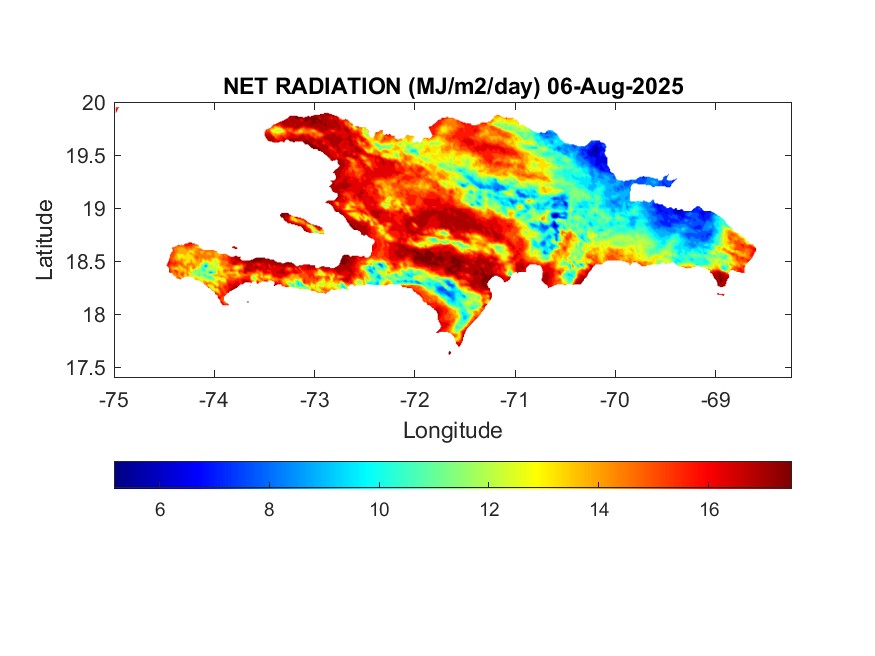 NET RADIATION (MJ/m2/day) 06-Aug-2025

Latitude

20
19.5
19
18.5
18
17.5

-75 -74 -73 -72 -71 -70 -69

Longitude

6 8 10 12 14 16